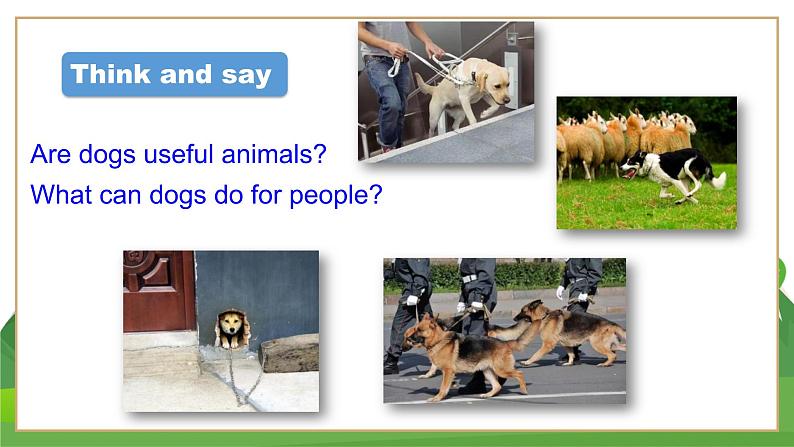 Think and say

Are dogs useful animals?
What can dogs do for people?